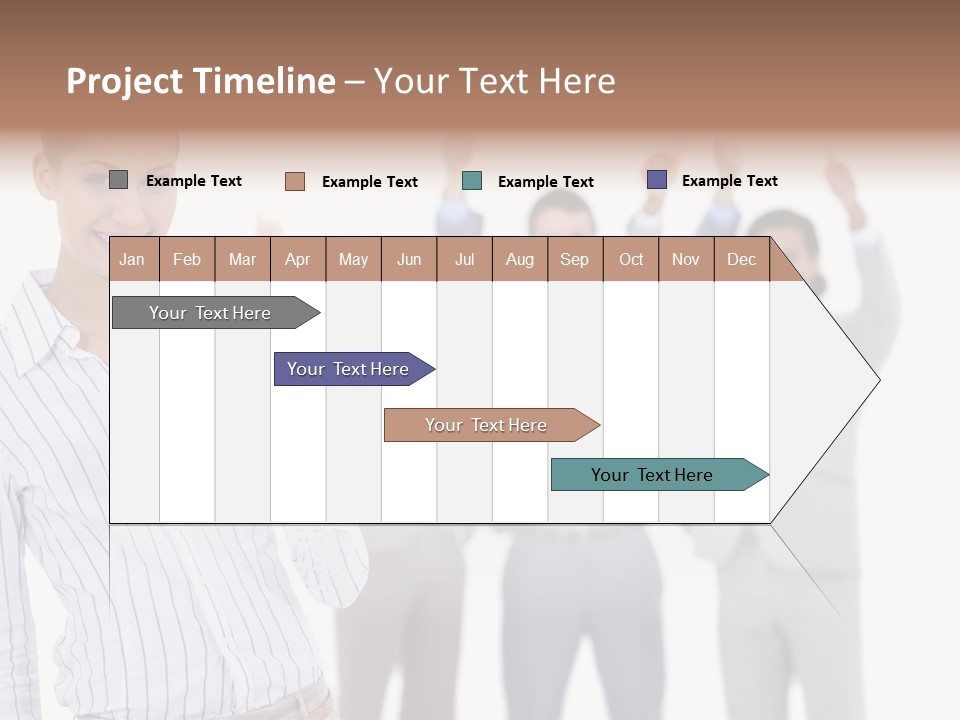 Project Timeline – Your Text Here

Example Text
Example Text
Example Text
Example Text

| Jan | Feb | Mar | Apr | May | Jun | Jul | Aug | Sep | Oct | Nov | Dec |
|---|---|---|---|---|---|---|---|---|---|---|---|

Your Text Here
Your Text Here
Your Text Here
Your Text Here